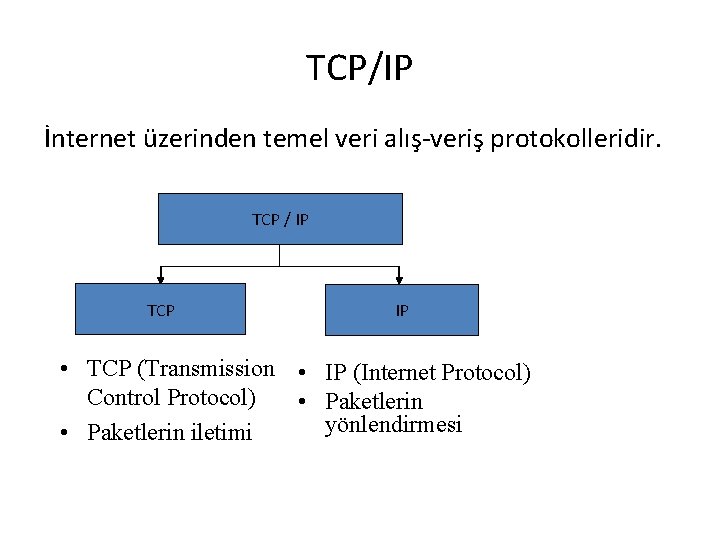 TCP/IP

İnternet üzerinden temel veri alış-veriş protokolleridir.

TCP / IP

TCP

IP

• TCP (Transmission Control Protocol)
• Paketlerin iletimi

• IP (Internet Protocol)
• Paketlerin yönlendirmesi